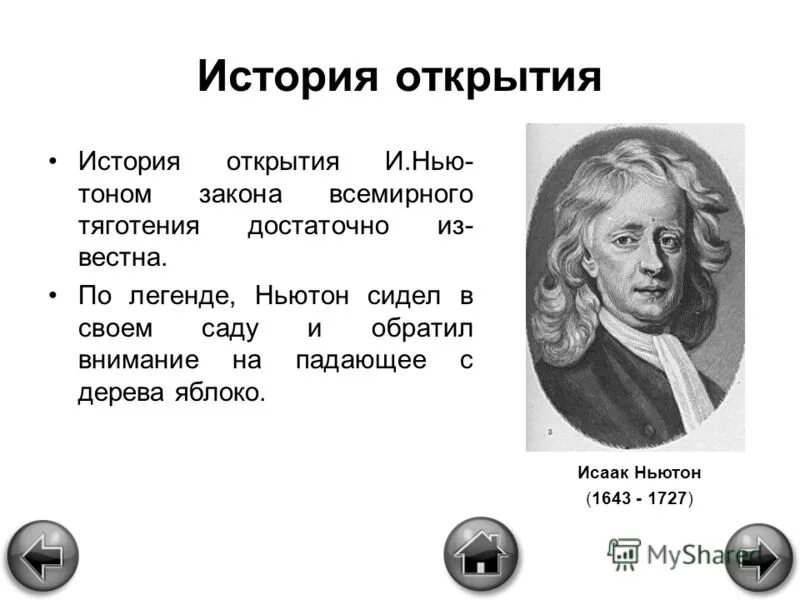 История открытия

• История открытия И.Ньютоном закона всемирного тяготения достаточно известна.

• По легенде, Ньютон сидел в своем саду и обратил внимание на падающее с дерева яблоко.

Исаак Ньютон
(1643 - 1727)

MyShared